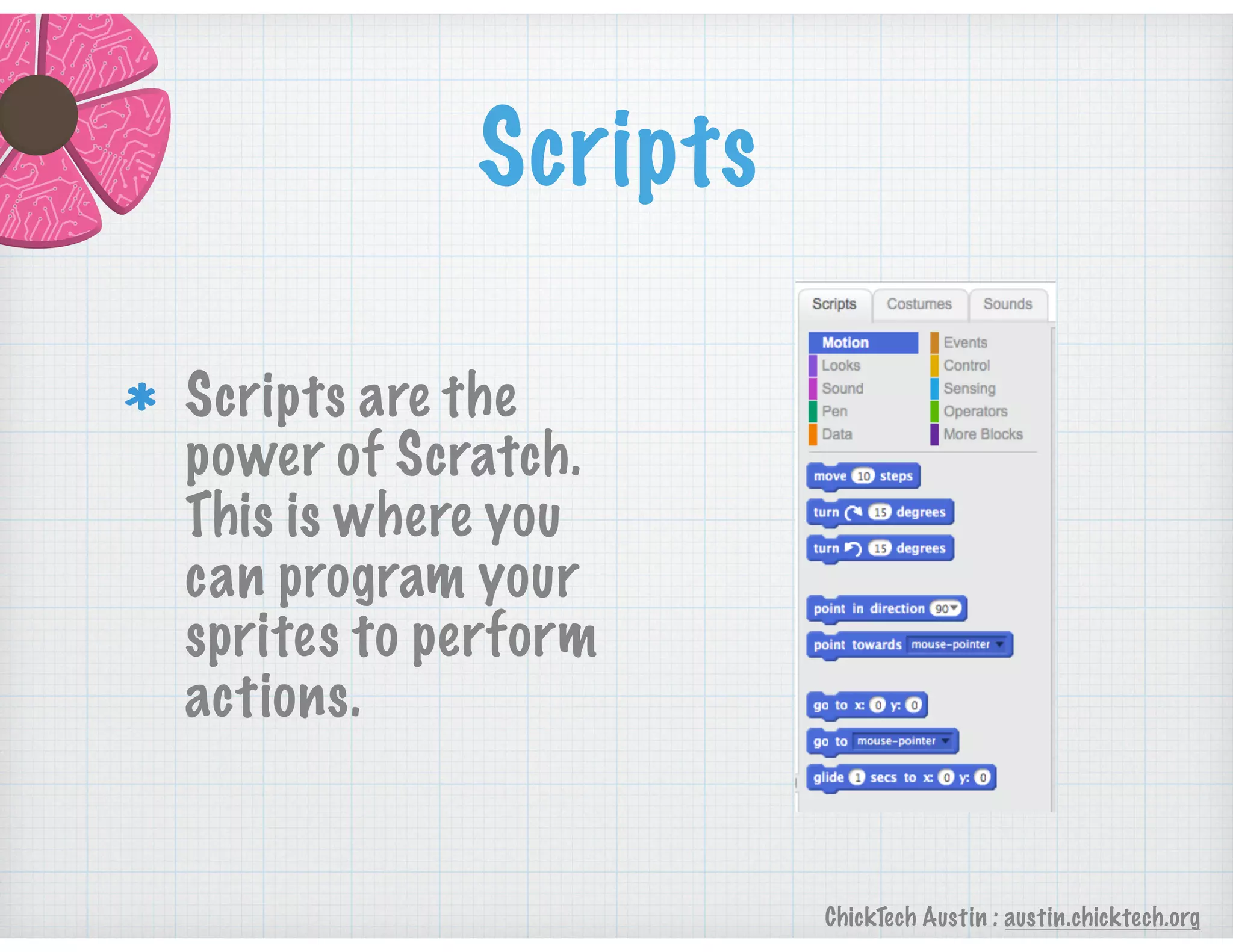 Scripts

* Scripts are the power of Scratch. This is where you can program your sprites to perform actions.

Scripts Costumes Sounds

Motion
Looks
Sound
Pen
Data

Events
Control
Sensing
Operators
More Blocks

move 10 steps
turn 15 degrees
turn 15 degrees
point in direction 90
point towards mouse-pointer
go to x: 0 y: 0
go to mouse-pointer
glide 1 secs to x: 0 y: 0

ChickTech Austin : austin.chicktech.org